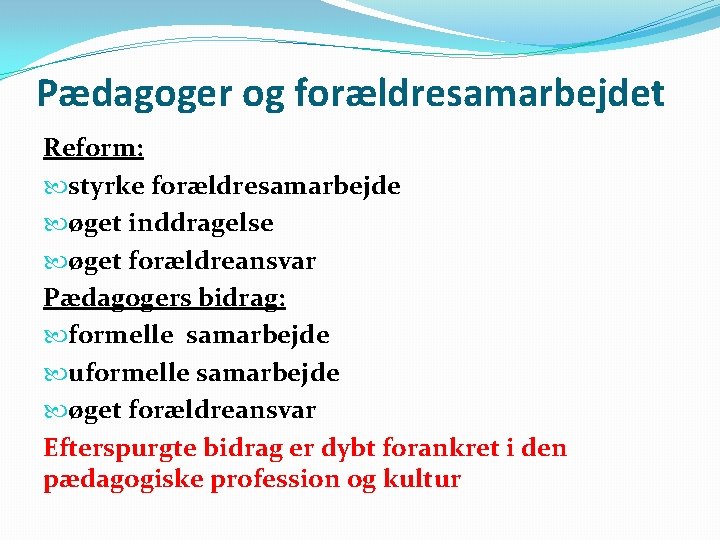 Pædagoger og forældresamarbejdet

Reform:
styrke forældresamarbejde
øget inddragelse
øget forældreansvar

Pædagogers bidrag:
formelle samarbejde
uformelle samarbejde
øget forældreansvar

Efterspurgte bidrag er dybt forankret i den pædagogiske profession og kultur